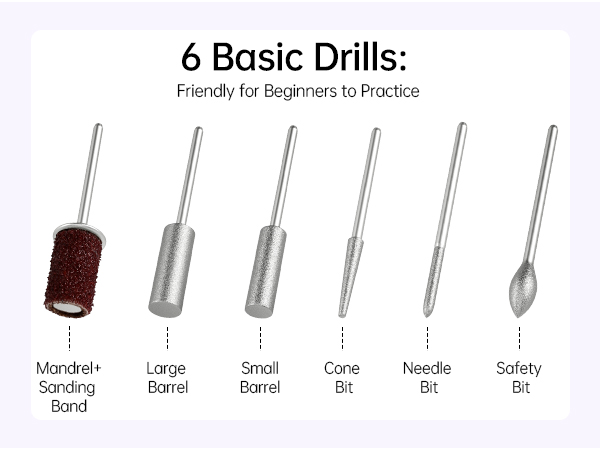 6 Basic Drills:
Friendly for Beginners to Practice

Mandrel+ Sanding Band

Large Barrel

Small Barrel

Cone Bit

Needle Bit

Safety Bit